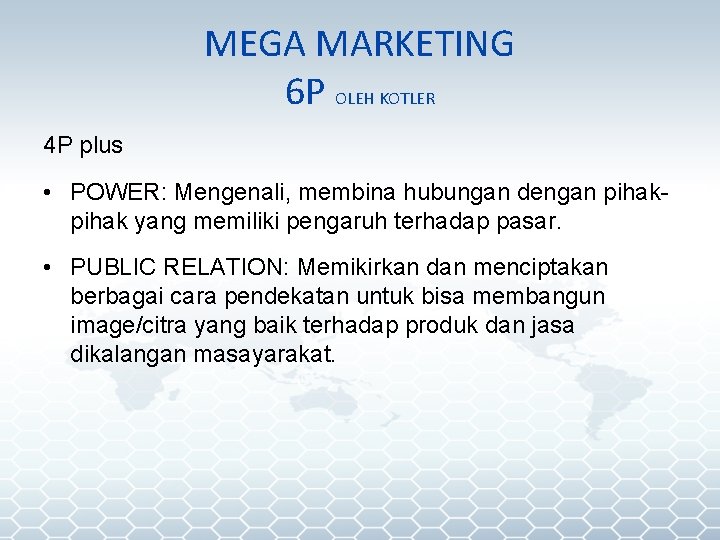 MEGA MARKETING
6P OLEH KOTLER

4P plus

• POWER: Mengenali, membina hubungan dengan pihak-pihak yang memiliki pengaruh terhadap pasar.

• PUBLIC RELATION: Memikirkan dan menciptakan berbagai cara pendekatan untuk bisa membangun image/citra yang baik terhadap produk dan jasa dikalangan masayarakat.